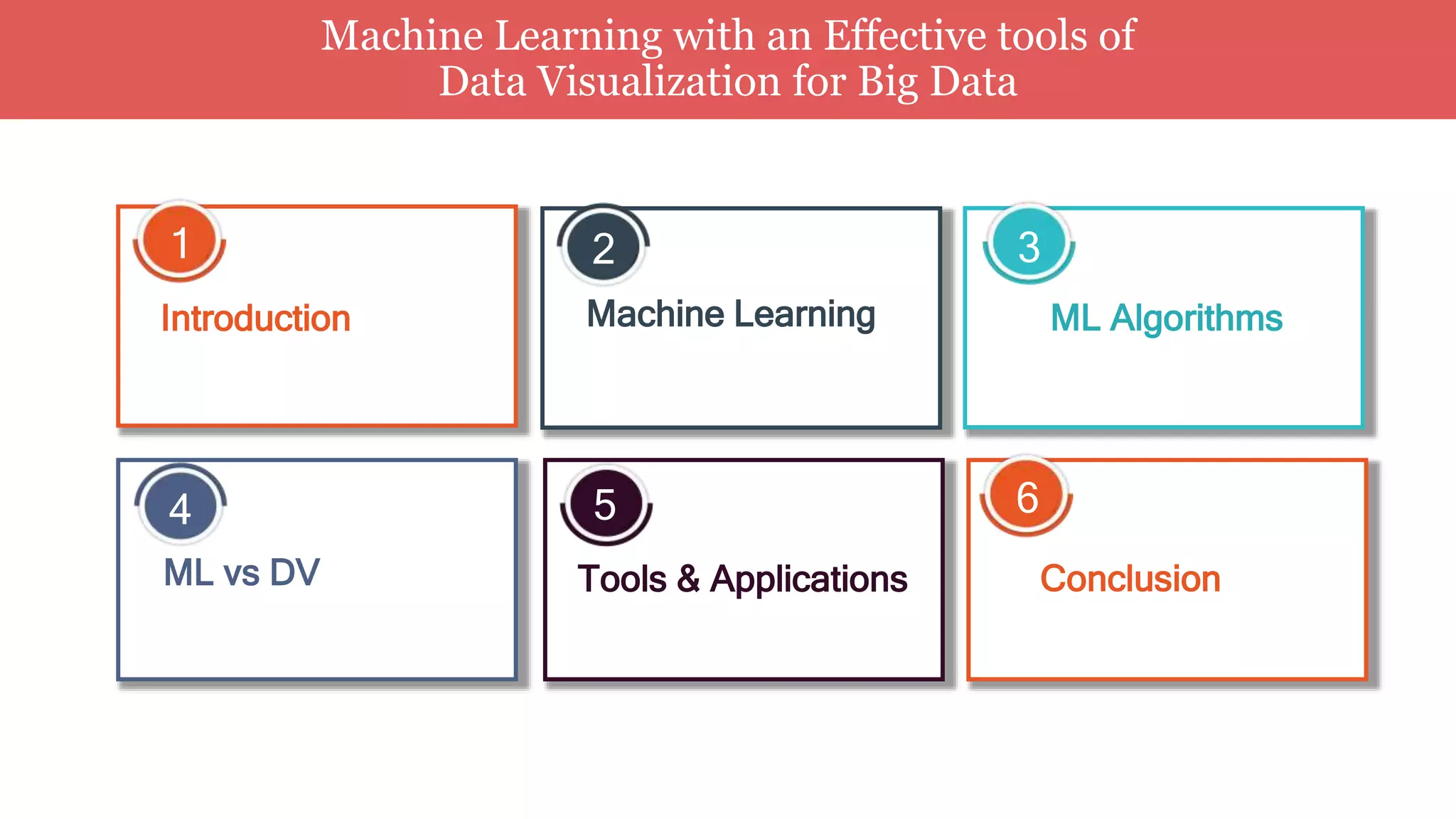 Machine Learning with an Effective tools of Data Visualization for Big Data

1
Introduction

2
Machine Learning

3
ML Algorithms

4
ML vs DV

5
Tools & Applications

6
Conclusion